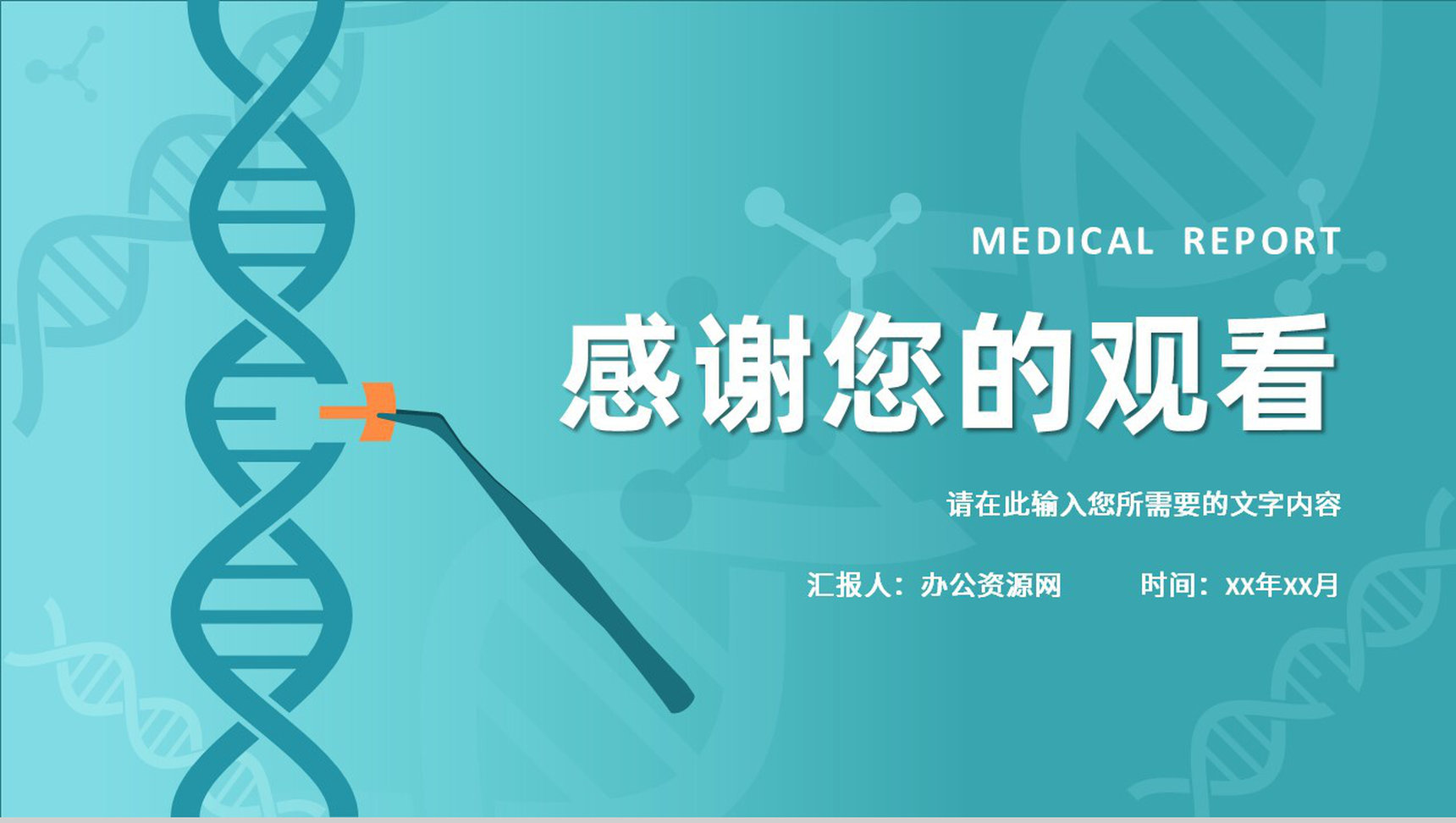 MEDICAL REPORT

感谢您的观看

请在此输入您所需要的文字内容

汇报人：办公资源网　　时间：XX年XX月